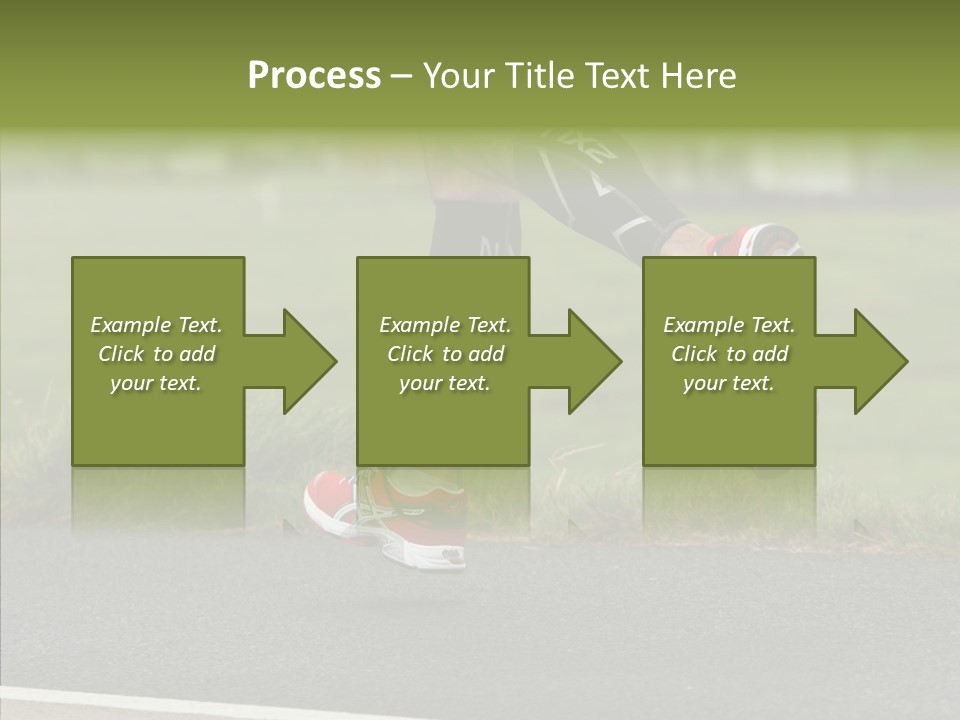 Process – Your Title Text Here

Example Text. Click to add your text.

Example Text. Click to add your text.

Example Text. Click to add your text.